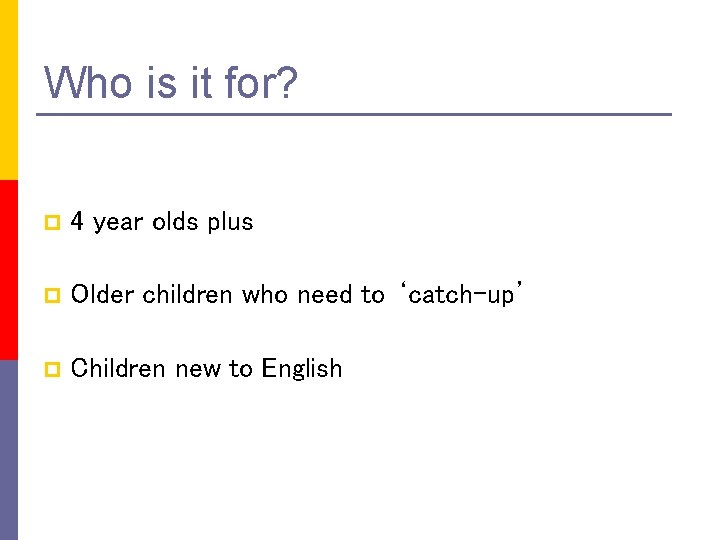 Who is it for?

4 year olds plus

Older children who need to ‘catch-up’

Children new to English